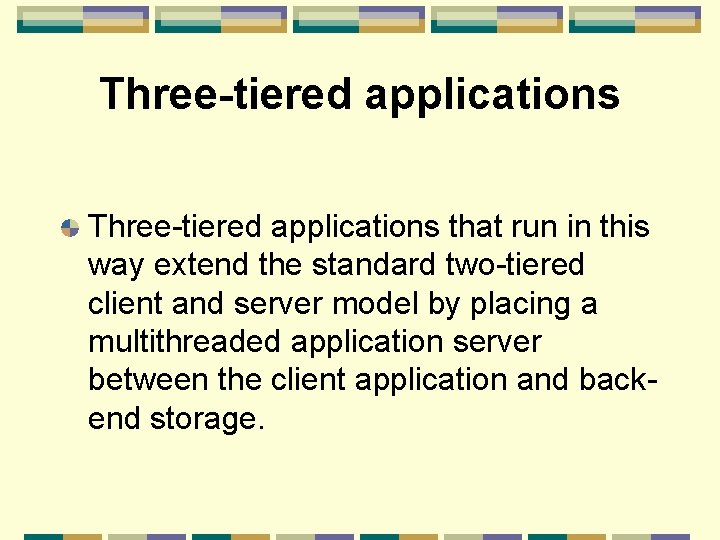 Three-tiered applications

Three-tiered applications that run in this way extend the standard two-tiered client and server model by placing a multithreaded application server between the client application and back-end storage.